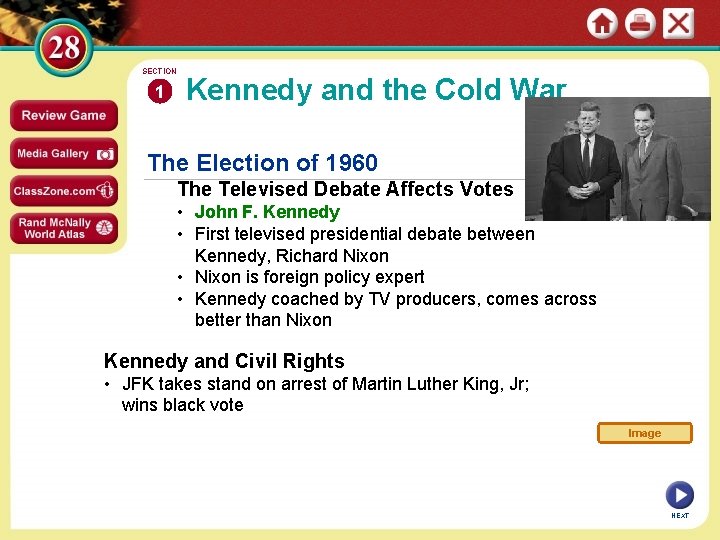 28

Review Game

Media Gallery

ClassZone.com

Rand McNally World Atlas

SECTION 1 Kennedy and the Cold War

The Election of 1960

The Televised Debate Affects Votes

• John F. Kennedy
• First televised presidential debate between Kennedy, Richard Nixon
• Nixon is foreign policy expert
• Kennedy coached by TV producers, comes across better than Nixon

Kennedy and Civil Rights

• JFK takes stand on arrest of Martin Luther King, Jr; wins black vote

Image

NEXT